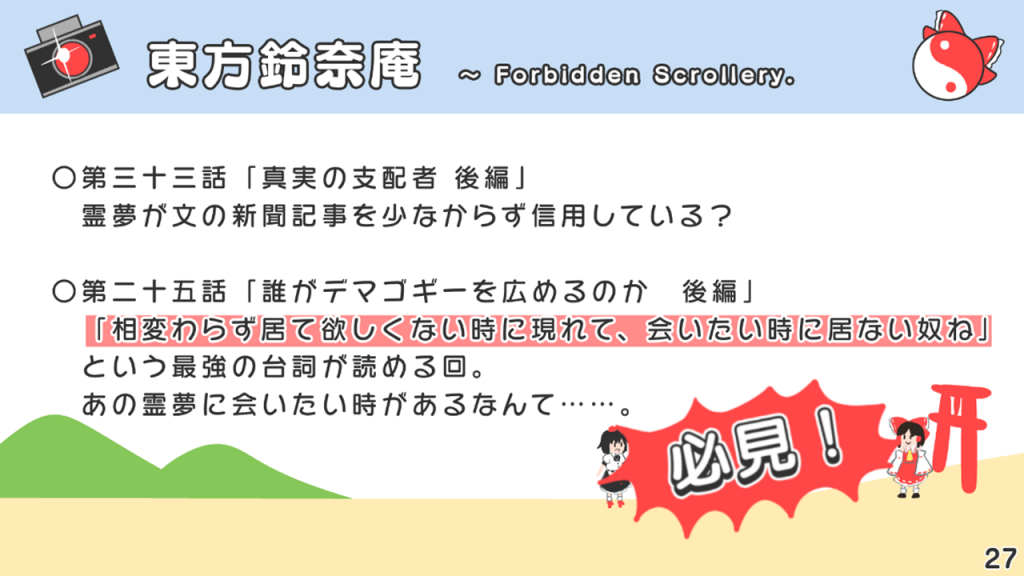 東方鈴奈庵 ~ Forbidden Scrollery.

〇第三十三話「真実の支配者 後編」
霊夢が文の新聞記事を少なからず信用している？

〇第二十五話「誰がデマゴギーを広めるのか 後編」
「相変わらず居て欲しくない時に現れて、会いたい時に居ない奴ね」
という最強の台詞が読める回。
あの霊夢に会いたい時があるなんて……。

必見！

27